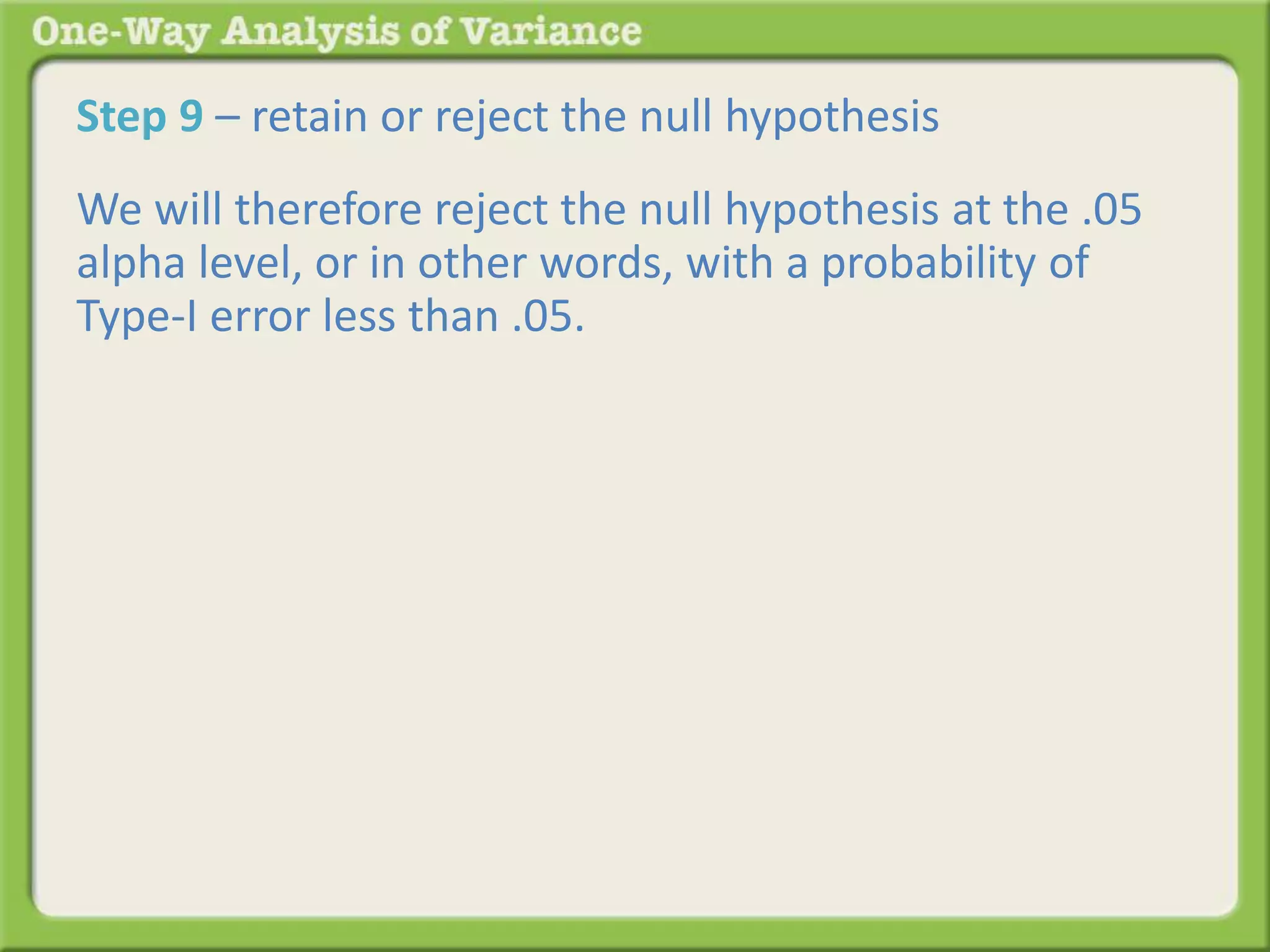 One-Way Analysis of Variance

Step 9 – retain or reject the null hypothesis

We will therefore reject the null hypothesis at the .05 alpha level, or in other words, with a probability of Type-I error less than .05.